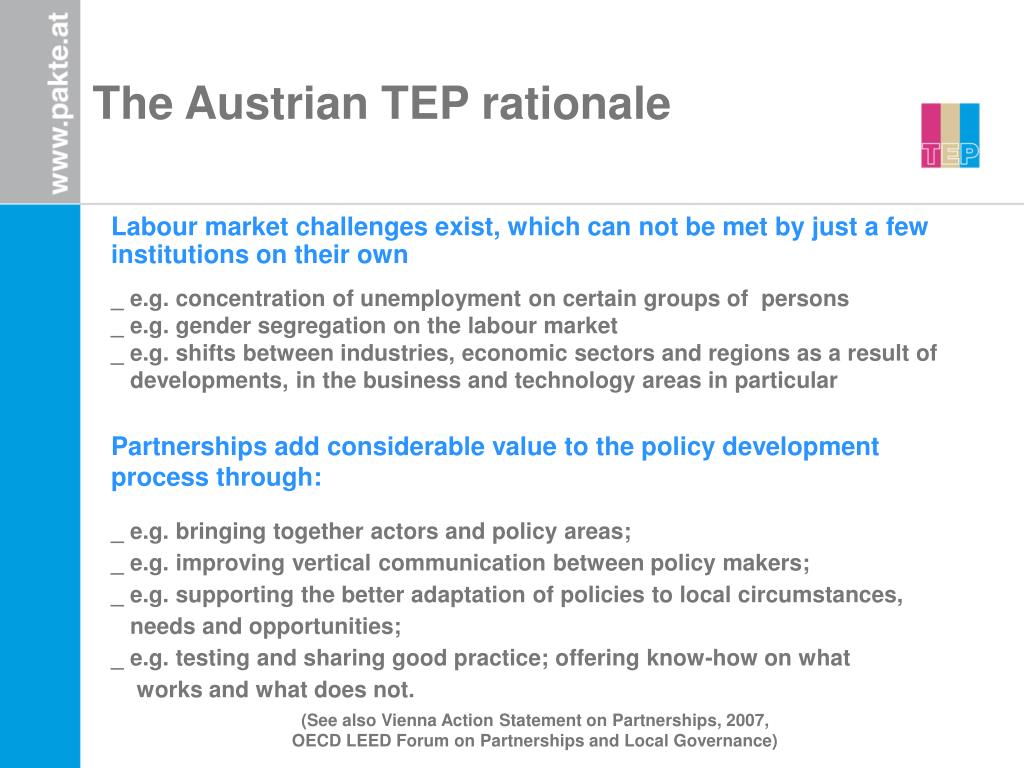 www.pakte.at

The Austrian TEP rationale

TEP

Labour market challenges exist, which can not be met by just a few institutions on their own

_ e.g. concentration of unemployment on certain groups of persons
_ e.g. gender segregation on the labour market
_ e.g. shifts between industries, economic sectors and regions as a result of developments, in the business and technology areas in particular

Partnerships add considerable value to the policy development process through:

_ e.g. bringing together actors and policy areas;
_ e.g. improving vertical communication between policy makers;
_ e.g. supporting the better adaptation of policies to local circumstances, needs and opportunities;
_ e.g. testing and sharing good practice; offering know-how on what works and what does not.

(See also Vienna Action Statement on Partnerships, 2007, OECD LEED Forum on Partnerships and Local Governance)